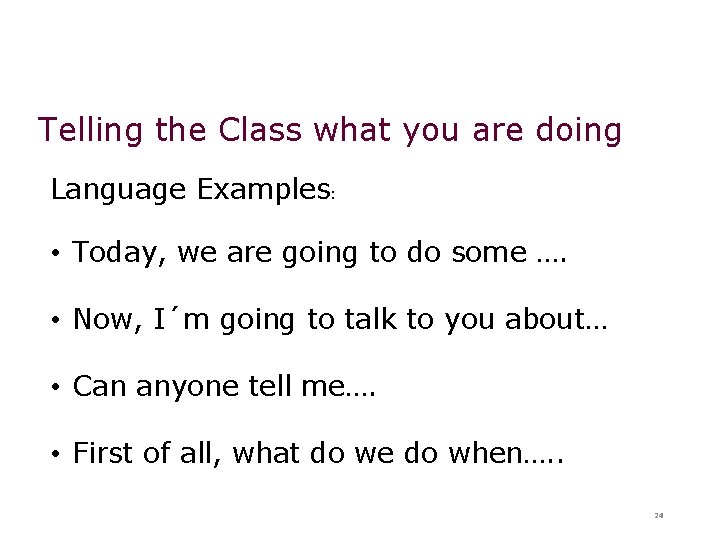 Telling the Class what you are doing

Language Examples:

• Today, we are going to do some ….

• Now, I´m going to talk to you about…

• Can anyone tell me….

• First of all, what do we do when…..

24